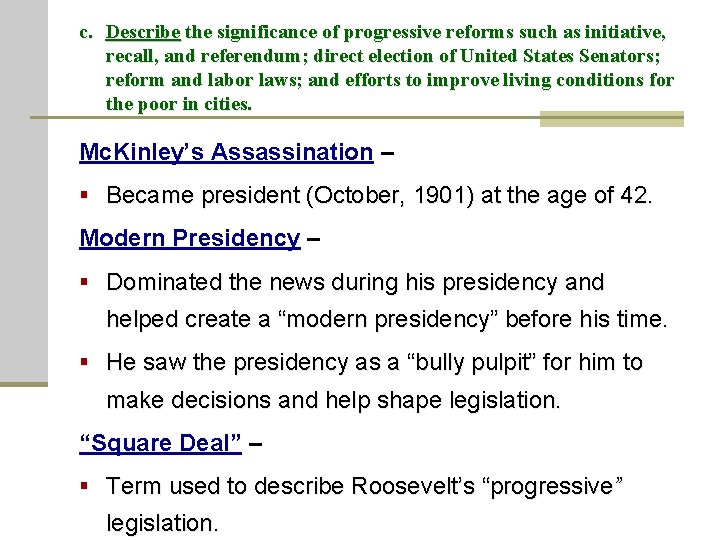 c. Describe the significance of progressive reforms such as initiative, recall, and referendum; direct election of United States Senators; reform and labor laws; and efforts to improve living conditions for the poor in cities.

McKinley's Assassination –

▪ Became president (October, 1901) at the age of 42.

Modern Presidency –

▪ Dominated the news during his presidency and helped create a "modern presidency" before his time.

▪ He saw the presidency as a "bully pulpit" for him to make decisions and help shape legislation.

"Square Deal" –

▪ Term used to describe Roosevelt's "progressive" legislation.